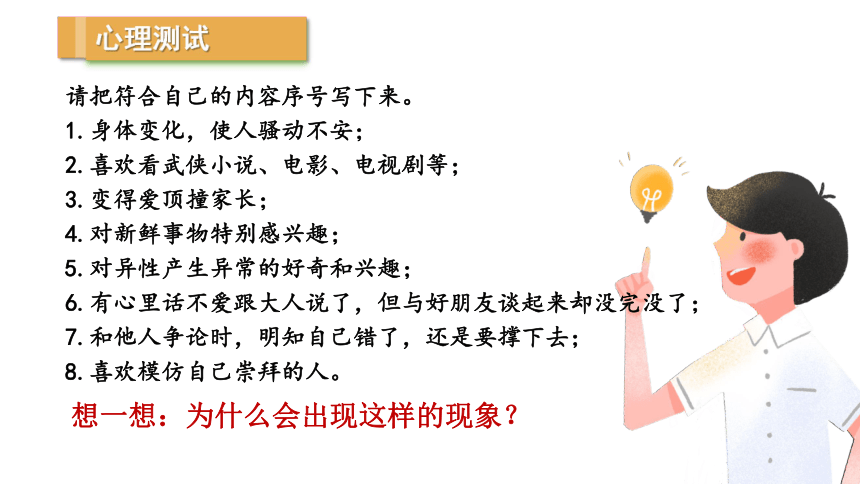 心理测试

请把符合自己的内容序号写下来。

1. 身体变化，使人骚动不安；

2. 喜欢看武侠小说、电影、电视剧等；

3. 变得爱顶撞家长；

4. 对新鲜事物特别感兴趣；

5. 对异性产生异常的好奇和兴趣；

6. 有心里话不爱跟大人说了，但与好朋友谈起来却没完没了；

7. 和他人争论时，明知自己错了，还是要撑下去；

8. 喜欢模仿自己崇拜的人。

想一想：为什么会出现这样的现象？